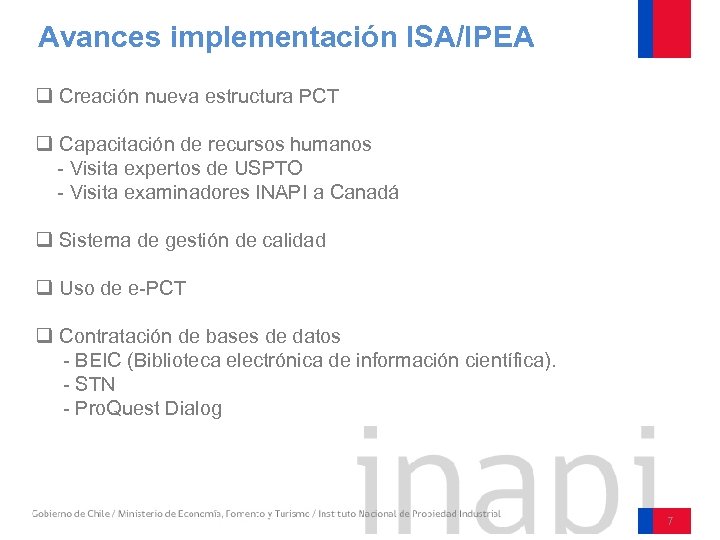 Avances implementación ISA/IPEA

❑ Creación nueva estructura PCT

❑ Capacitación de recursos humanos
- Visita expertos de USPTO
- Visita examinadores INAPI a Canadá

❑ Sistema de gestión de calidad

❑ Uso de e-PCT

❑ Contratación de bases de datos
- BEIC (Biblioteca electrónica de información científica).
- STN
- ProQuest Dialog

inapi

Gobierno de Chile / Ministerio de Economía, Fomento y Turismo / Instituto Nacional de Propiedad Industrial

7